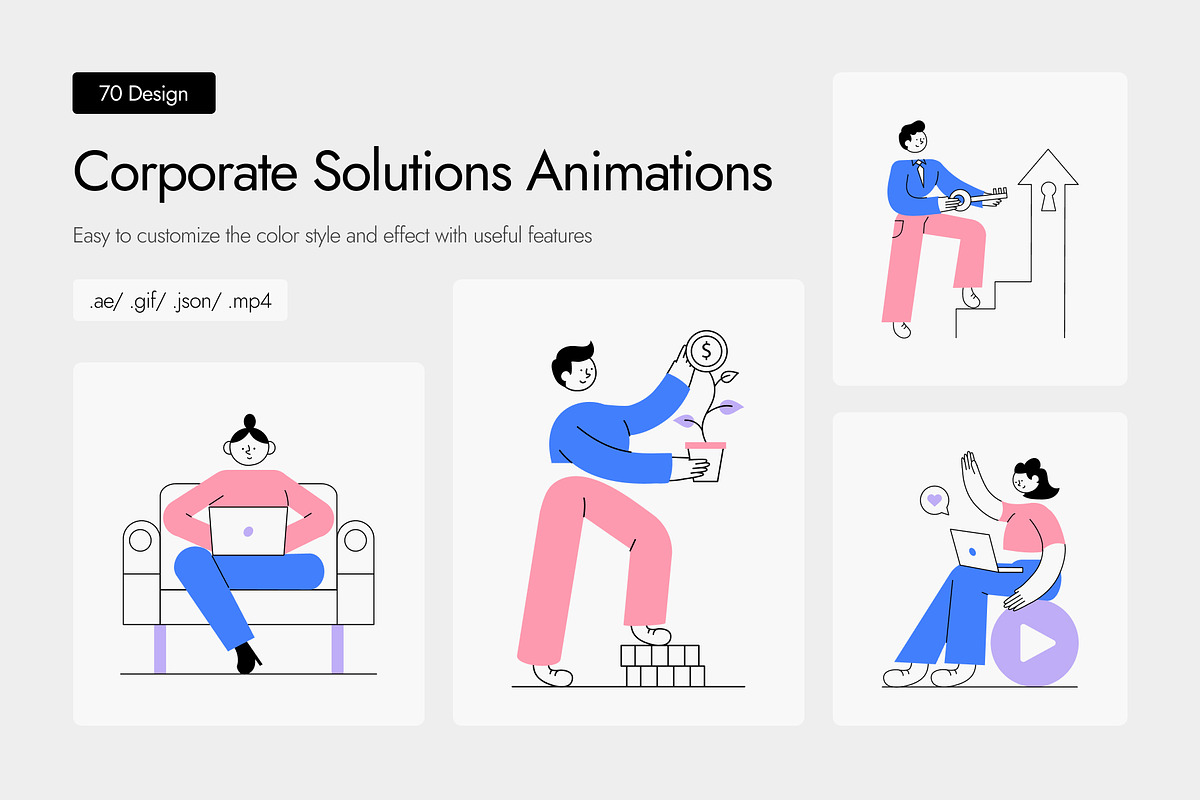 70 Design

Corporate Solutions Animations

Easy to customize the color style and effect with useful features

.ae/ .gif/ .json/ .mp4

$